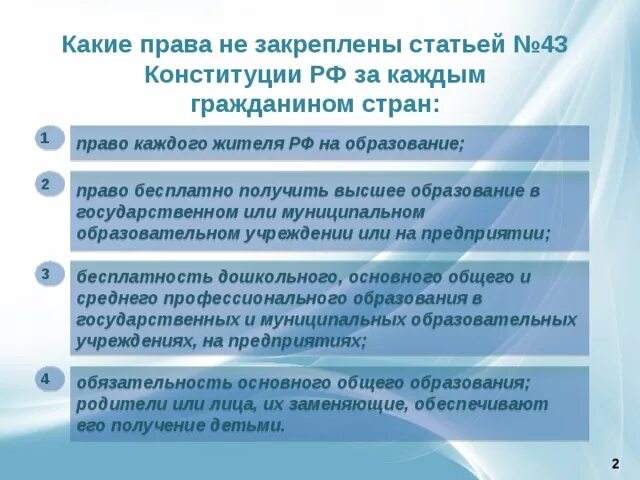 Какие права не закреплены статьей №43 Конституции РФ за каждым гражданином стран:

1

право каждого жителя РФ на образование;

2

право бесплатно получить высшее образование в государственном или муниципальном образовательном учреждении или на предприятии;

3

бесплатность дошкольного, основного общего и среднего профессионального образования в государственных и муниципальных образовательных учреждениях, на предприятиях;

4

обязательность основного общего образования; родители или лица, их заменяющие, обеспечивают его получение детьми.

2